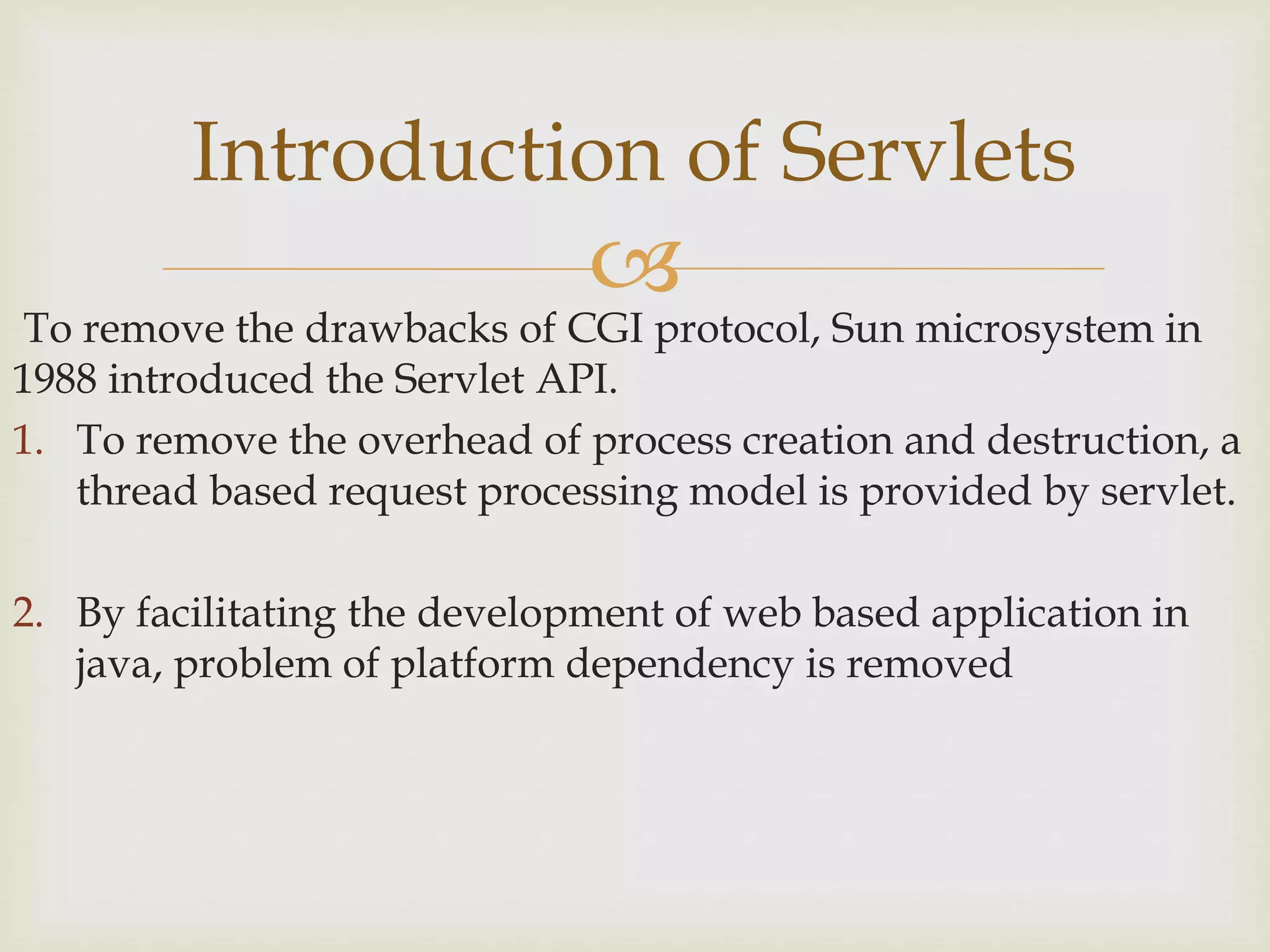 Introduction of Servlets

To remove the drawbacks of CGI protocol, Sun microsystem in 1988 introduced the Servlet API.

1. To remove the overhead of process creation and destruction, a thread based request processing model is provided by servlet.

2. By facilitating the development of web based application in java, problem of platform dependency is removed